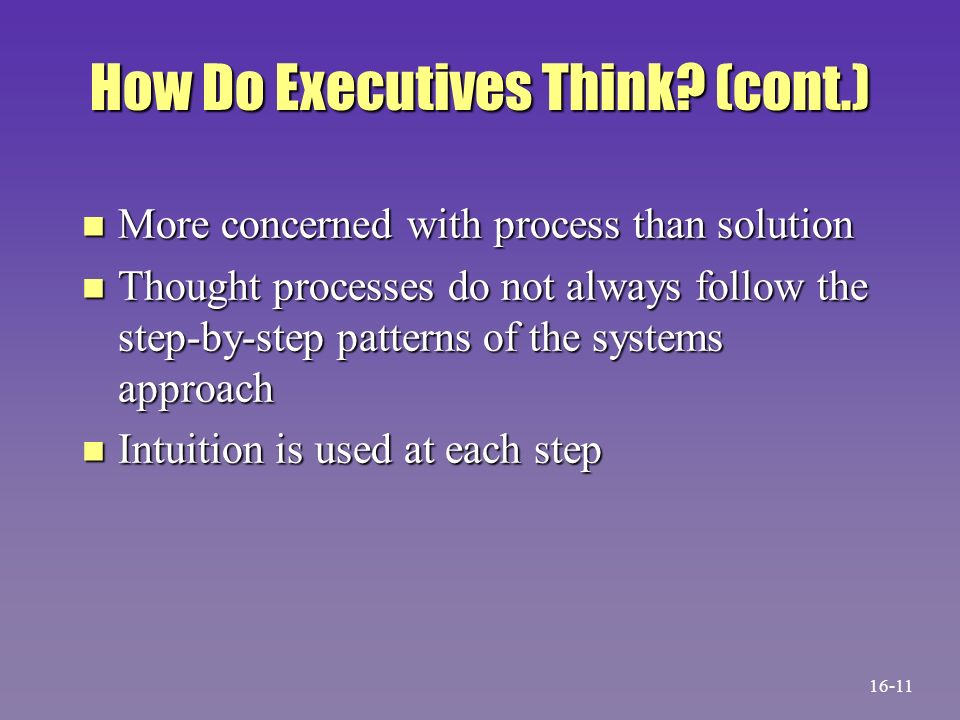 How Do Executives Think? (cont.)

- More concerned with process than solution
- Thought processes do not always follow the step-by-step patterns of the systems approach
- Intuition is used at each step

16-11